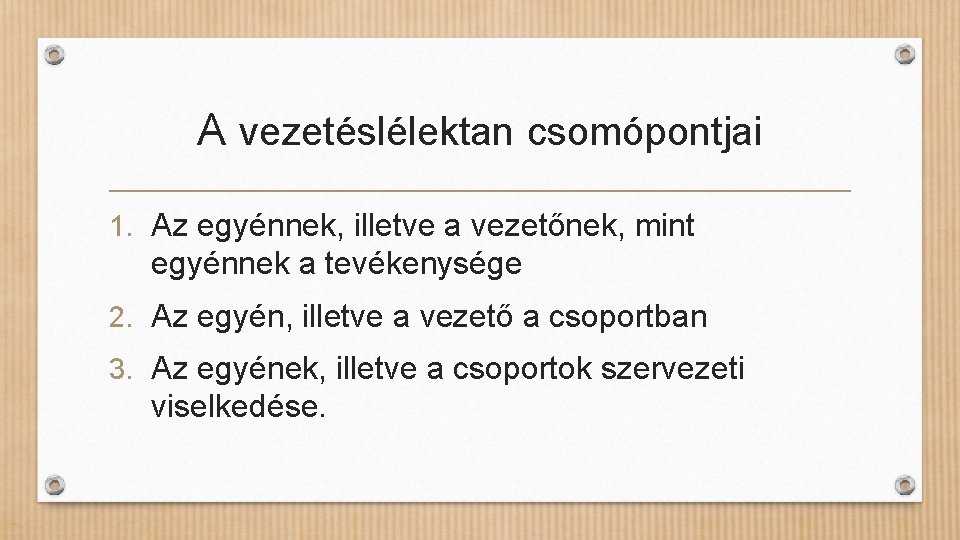 A vezetéslélektan csomópontjai

1. Az egyénnek, illetve a vezetőnek, mint egyénnek a tevékenysége
2. Az egyén, illetve a vezető a csoportban
3. Az egyének, illetve a csoportok szervezeti viselkedése.